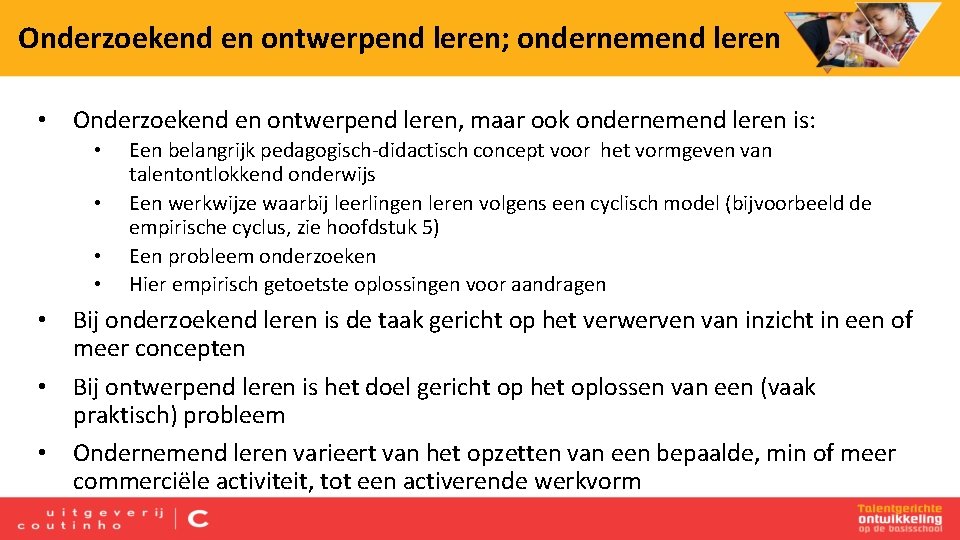 Onderzoekend en ontwerpend leren; ondernemend leren

• Onderzoekend en ontwerpend leren, maar ook ondernemend leren is:
  • Een belangrijk pedagogisch-didactisch concept voor het vormgeven van talentontlokkend onderwijs
  • Een werkwijze waarbij leerlingen leren volgens een cyclisch model (bijvoorbeeld de empirische cyclus, zie hoofdstuk 5)
  • Een probleem onderzoeken
  • Hier empirisch getoetste oplossingen voor aandragen

• Bij onderzoekend leren is de taak gericht op het verwerven van inzicht in een of meer concepten

• Bij ontwerpend leren is het doel gericht op het oplossen van een (vaak praktisch) probleem

• Ondernemend leren varieert van het opzetten van een bepaalde, min of meer commerciële activiteit, tot een activerende werkvorm

uitgeverij coutinho C

Talentgerichte ontwikkeling op de basisschool